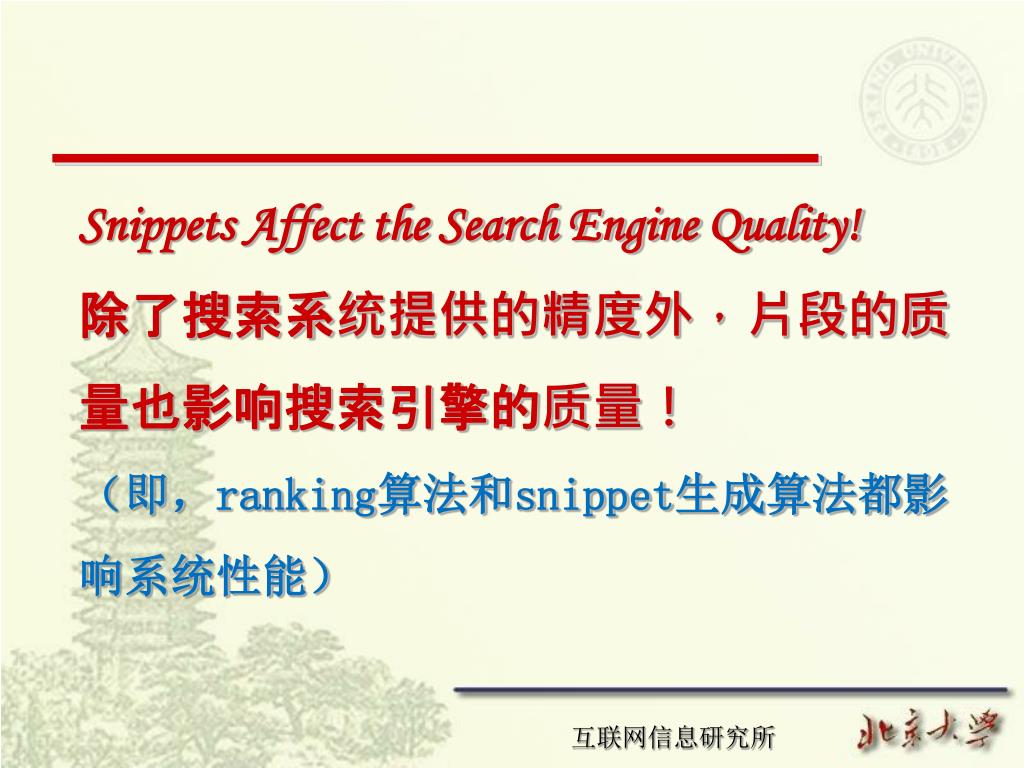 Snippets Affect the Search Engine Quality!

除了搜索系统提供的精度外，片段的质量也影响搜索引擎的质量！

（即，ranking算法和snippet生成算法都影响系统性能）

互联网信息研究所

北京大学